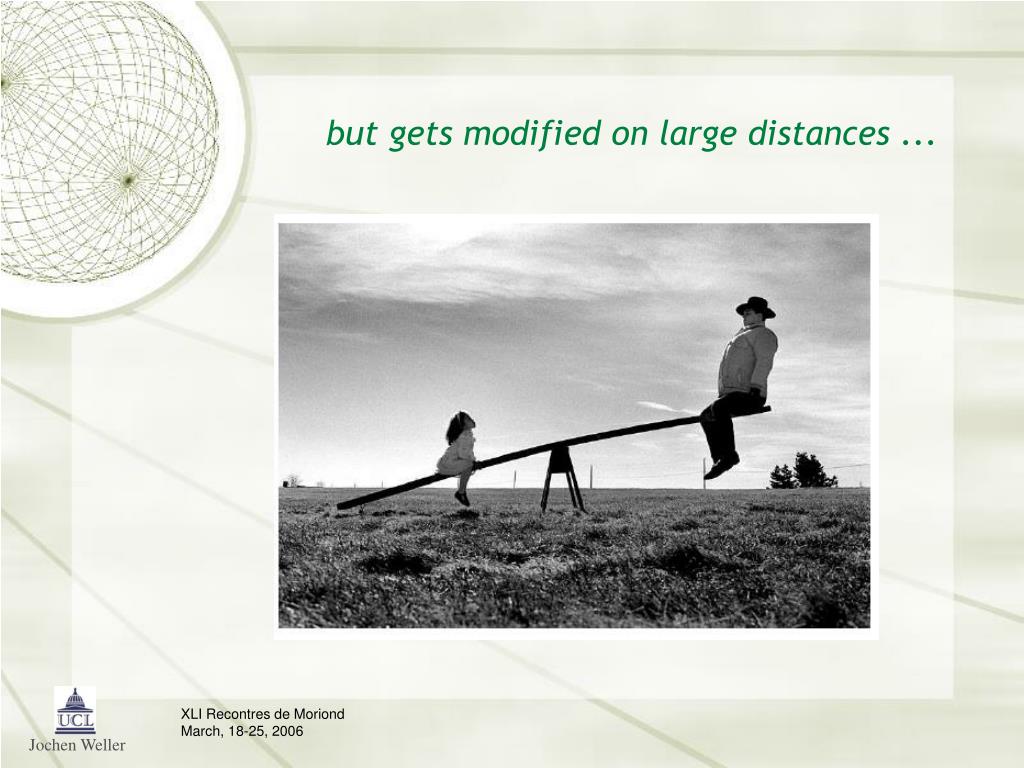 but gets modified on large distances ...

UCL
Jochen Weller

XLI Recontres de Moriond
March, 18-25, 2006